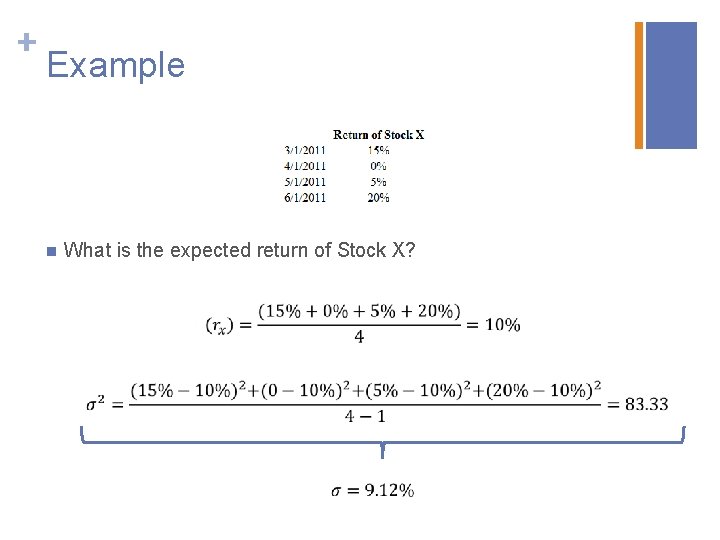 + Example

|  | Return of Stock X |
|---|---|
| 3/1/2011 | 15% |
| 4/1/2011 | 0% |
| 5/1/2011 | 5% |
| 6/1/2011 | 20% |

What is the expected return of Stock X?

$(r_x) = \frac{(15\% + 0\% + 5\% + 20\%)}{4} = 10\%$

$\sigma^2 = \frac{(15\% - 10\%)^2 + (0 - 10\%)^2 + (5\% - 10\%)^2 + (20\% - 10\%)^2}{4 - 1} = 83.33$

$\sigma = 9.12\%$